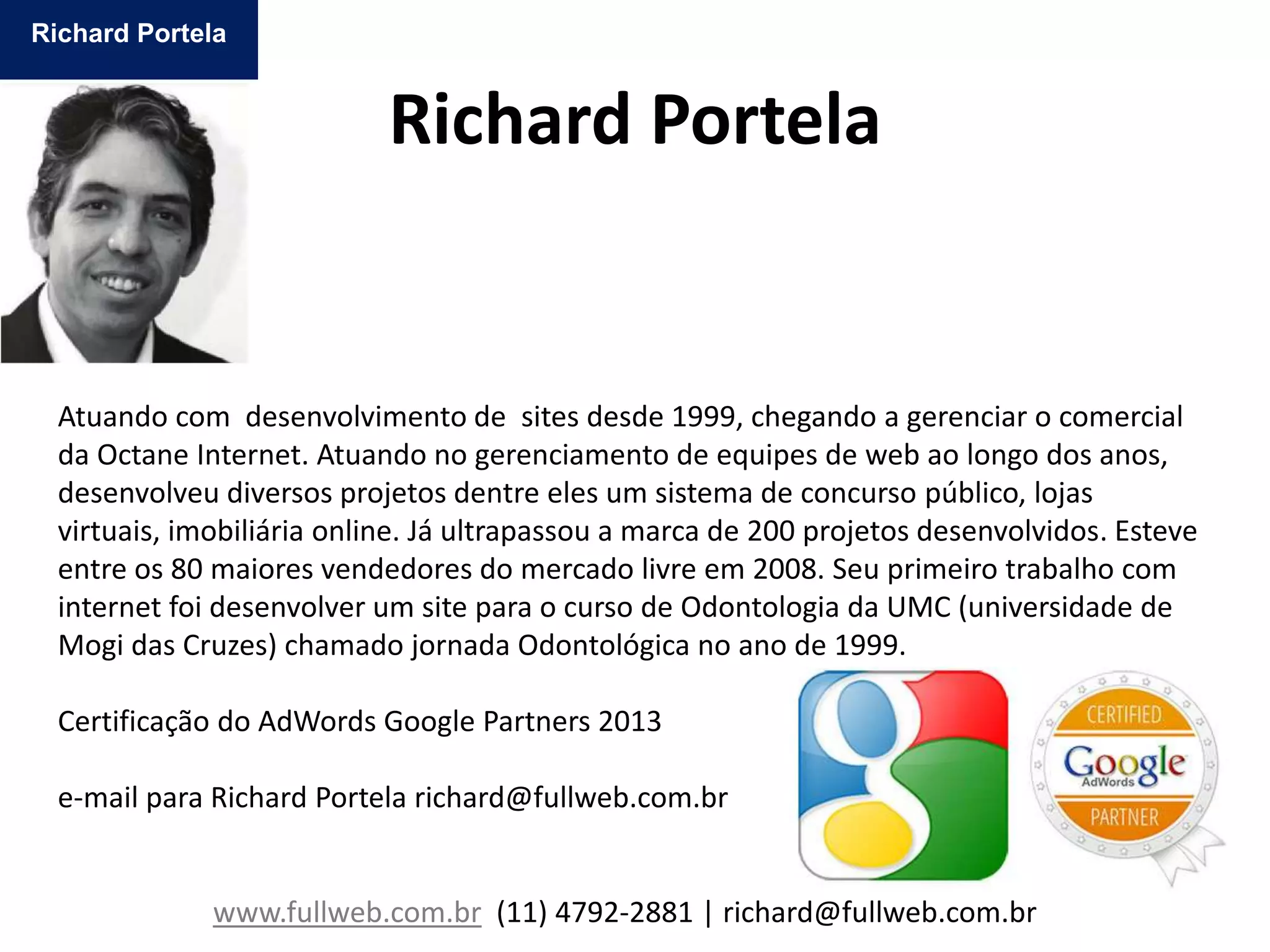 Richard Portela

Richard Portela

Atuando com desenvolvimento de sites desde 1999, chegando a gerenciar o comercial da Octane Internet. Atuando no gerenciamento de equipes de web ao longo dos anos, desenvolveu diversos projetos dentre eles um sistema de concurso público, lojas virtuais, imobiliária online. Já ultrapassou a marca de 200 projetos desenvolvidos. Esteve entre os 80 maiores vendedores do mercado livre em 2008. Seu primeiro trabalho com internet foi desenvolver um site para o curso de Odontologia da UMC (universidade de Mogi das Cruzes) chamado jornada Odontológica no ano de 1999.

Certificação do AdWords Google Partners 2013

e-mail para Richard Portela richard@fullweb.com.br

CERTIFIED
Google
AdWords
PARTNER

www.fullweb.com.br (11) 4792-2881 | richard@fullweb.com.br